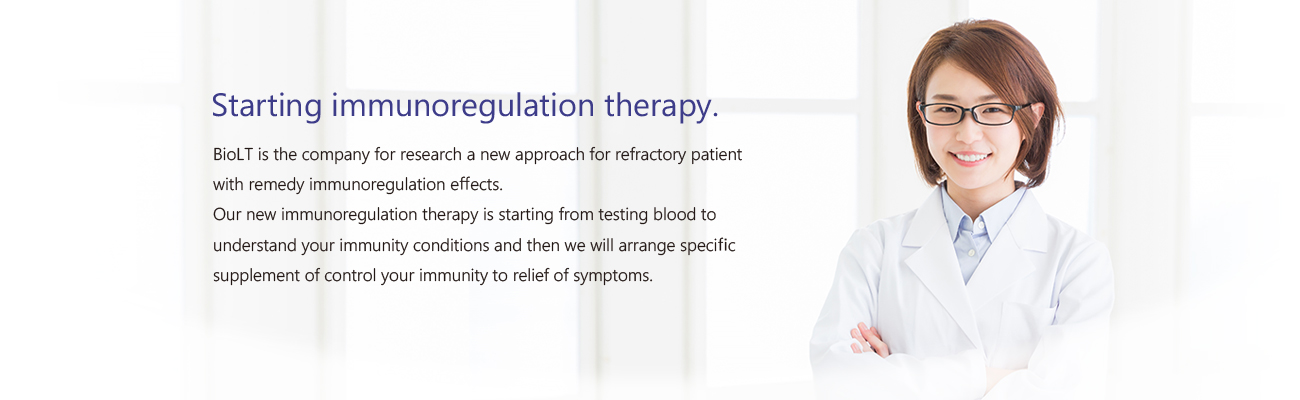 Starting immunoregulation therapy.

BioLT is the company for research a new approach for refractory patient with remedy immunoregulation effects.
Our new immunoregulation therapy is starting from testing blood to understand your immunity conditions and then we will arrange specific supplement of control your immunity to relief of symptoms.